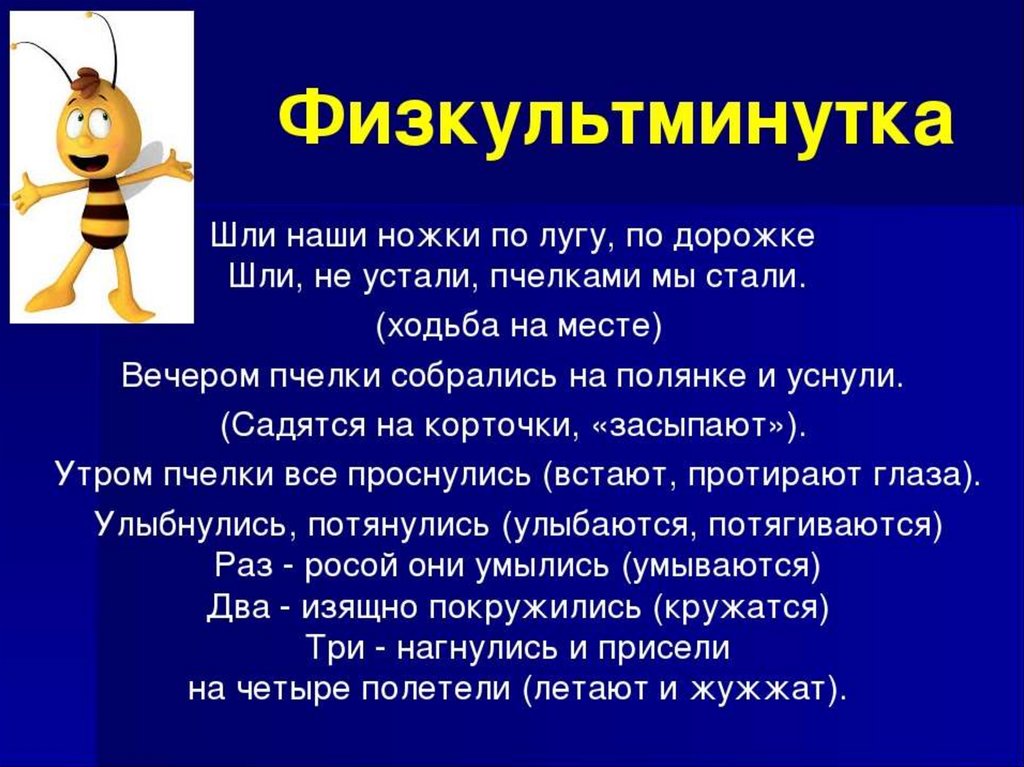 Физкультминутка

Шли наши ножки по лугу, по дорожке
Шли, не устали, пчелками мы стали.

(ходьба на месте)

Вечером пчелки собрались на полянке и уснули.

(Садятся на корточки, «засыпают»).

Утром пчелки все проснулись (встают, протирают глаза).

Улыбнулись, потянулись (улыбаются, потягиваются)
Раз - росой они умылись (умываются)
Два - изящно покружились (кружатся)
Три - нагнулись и присели
на четыре полетели (летают и жужжат).